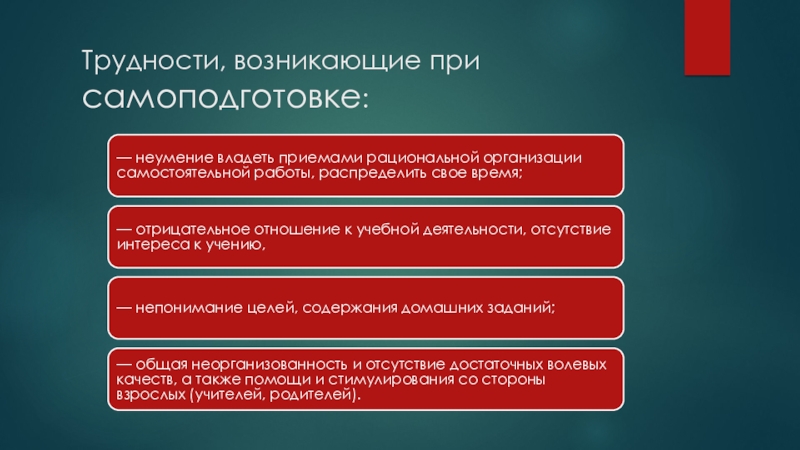 Трудности, возникающие при самоподготовке:

— неумение владеть приемами рациональной организации самостоятельной работы, распределить свое время;

— отрицательное отношение к учебной деятельности, отсутствие интереса к учению,

— непонимание целей, содержания домашних заданий;

— общая неорганизованность и отсутствие достаточных волевых качеств, а также помощи и стимулирования со стороны взрослых (учителей, родителей).